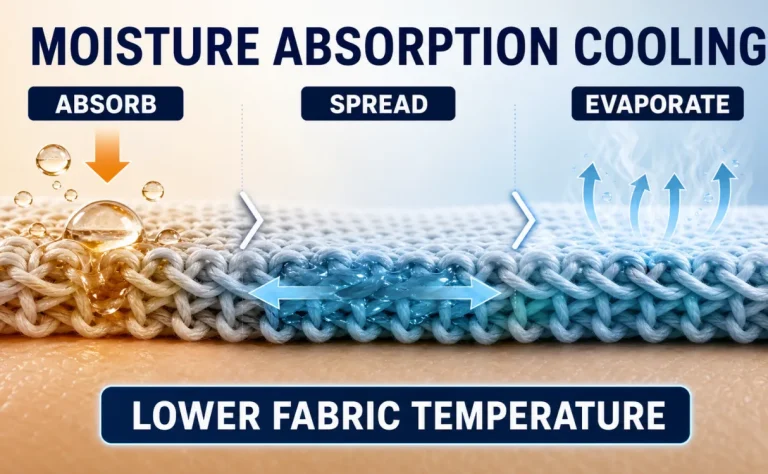 MOISTURE ABSORPTION COOLING

ABSORB

SPREAD

EVAPORATE

LOWER FABRIC TEMPERATURE